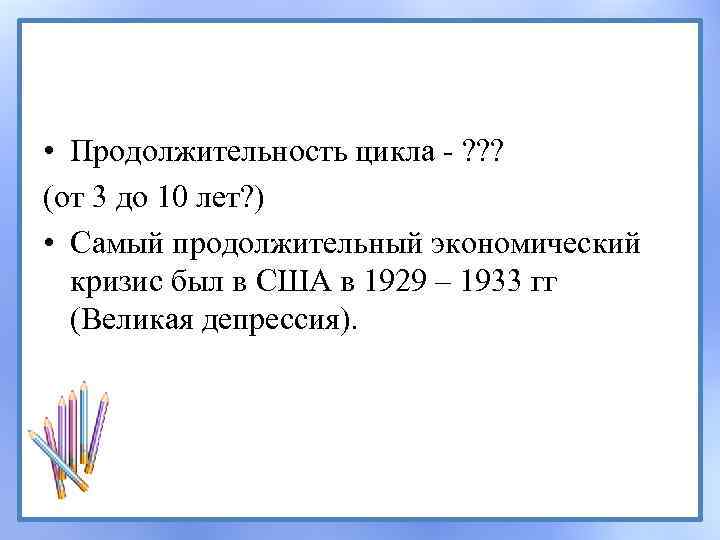 • Продолжительность цикла - ???

(от 3 до 10 лет?)

• Самый продолжительный экономический кризис был в США в 1929 – 1933 гг (Великая депрессия).